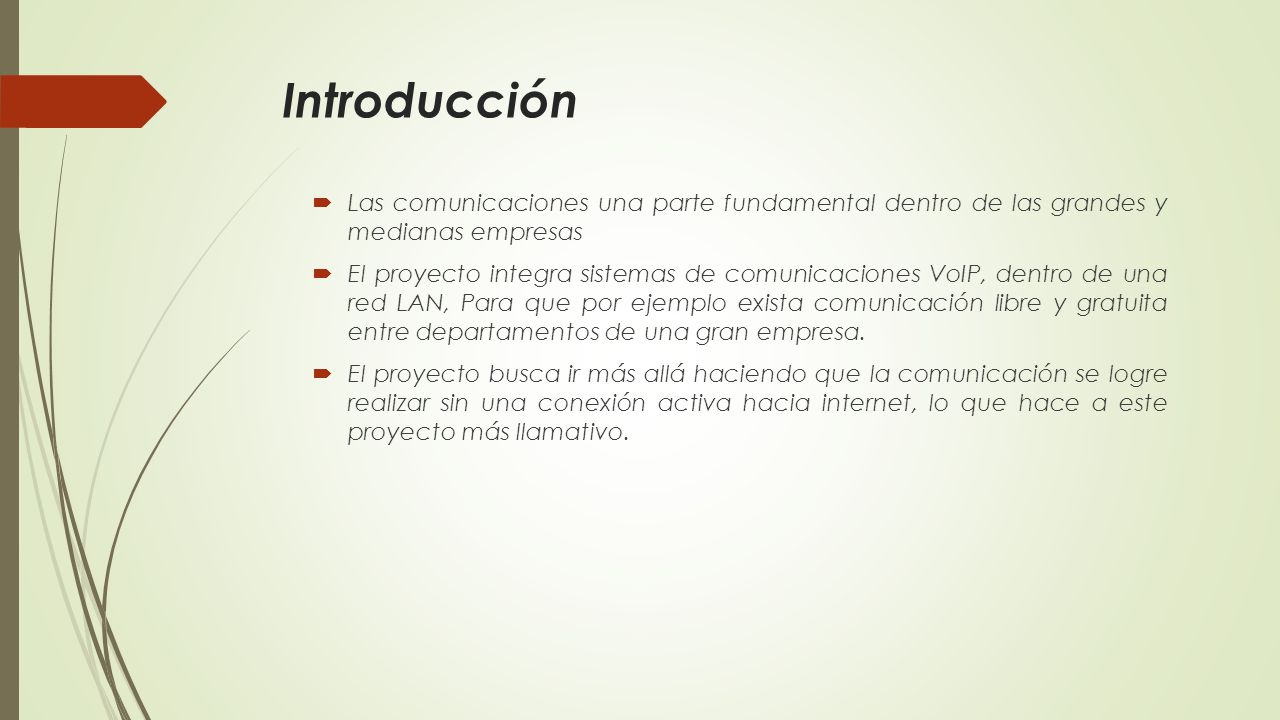 Introducción

Las comunicaciones una parte fundamental dentro de las grandes y medianas empresas

El proyecto integra sistemas de comunicaciones VoIP, dentro de una red LAN, Para que por ejemplo exista comunicación libre y gratuita entre departamentos de una gran empresa.

El proyecto busca ir más allá haciendo que la comunicación se logre realizar sin una conexión activa hacia internet, lo que hace a este proyecto más llamativo.